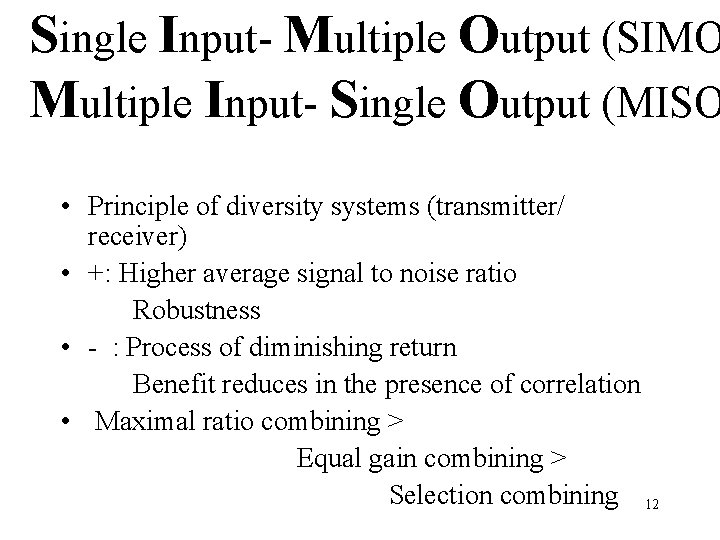 Single Input- Multiple Output (SIMO
Multiple Input- Single Output (MISO

• Principle of diversity systems (transmitter/ receiver)
• +: Higher average signal to noise ratio
Robustness
• - : Process of diminishing return
Benefit reduces in the presence of correlation
• Maximal ratio combining >
Equal gain combining >
Selection combining

12